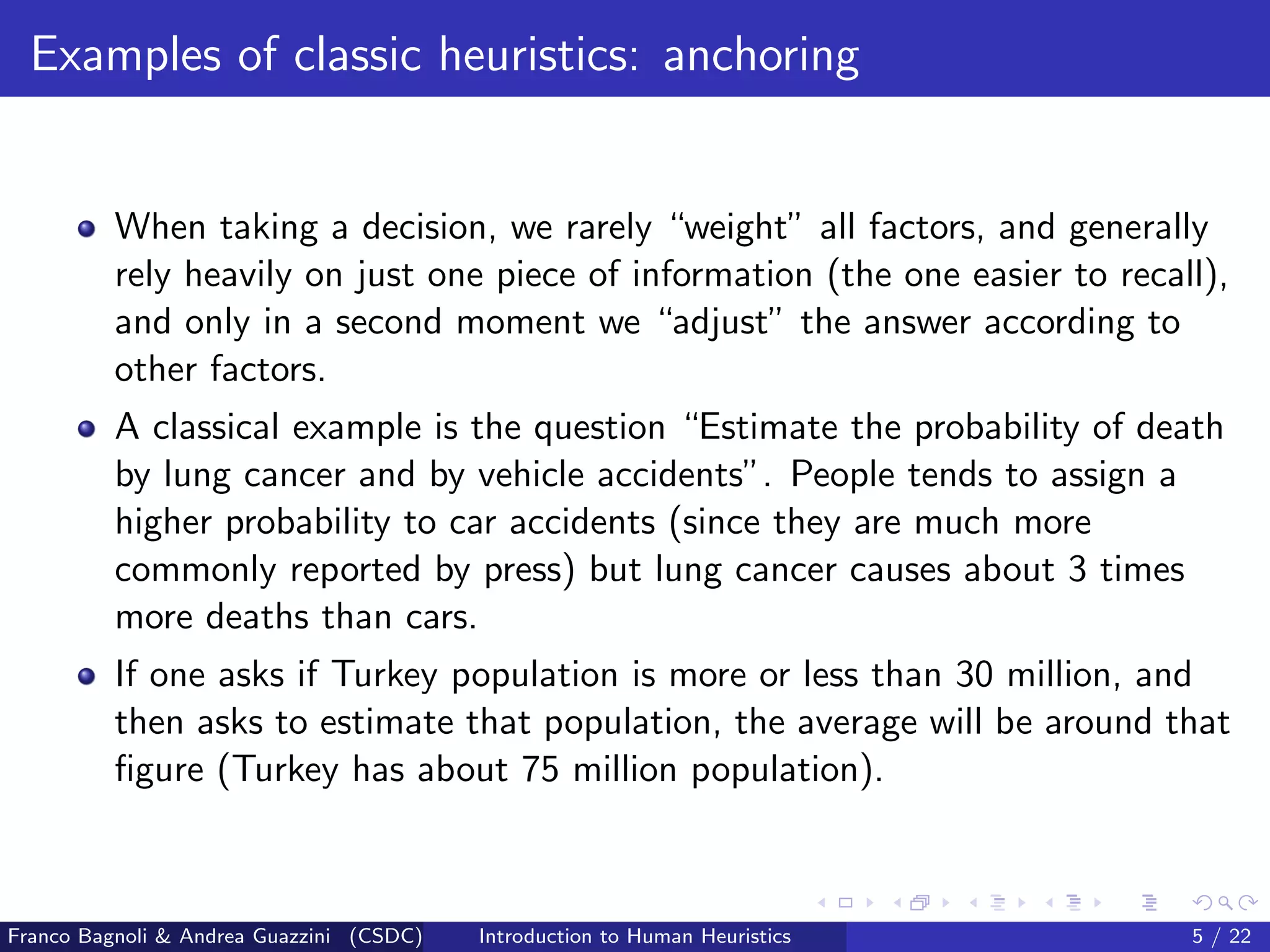 Examples of classic heuristics: anchoring

- When taking a decision, we rarely "weight" all factors, and generally rely heavily on just one piece of information (the one easier to recall), and only in a second moment we "adjust" the answer according to other factors.
- A classical example is the question "Estimate the probability of death by lung cancer and by vehicle accidents". People tends to assign a higher probability to car accidents (since they are much more commonly reported by press) but lung cancer causes about 3 times more deaths than cars.
- If one asks if Turkey population is more or less than 30 million, and then asks to estimate that population, the average will be around that figure (Turkey has about 75 million population).

Franco Bagnoli & Andrea Guazzini (CSDC) Introduction to Human Heuristics 5 / 22